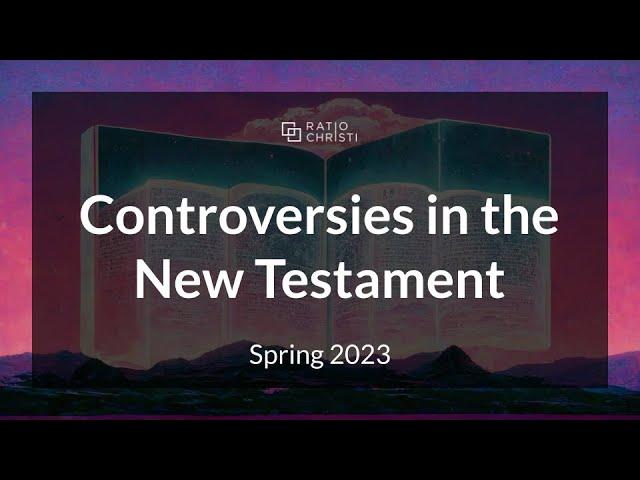 RATIO CHRISTI

Controversies in the New Testament

Spring 2023